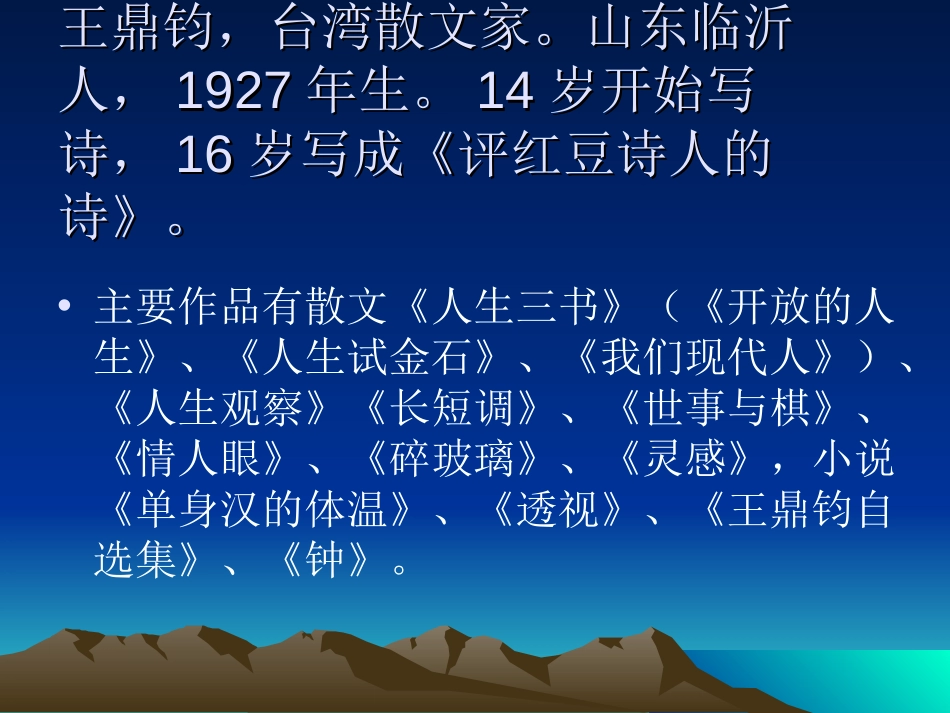 王鼎钧，台湾散文家。山东临沂人， 1927 年生。 14 岁开始写诗， 16 岁写成《评红豆诗人的诗》。

• 主要作品有散文《人生三书》（《开放的人生》、《人生试金石》、《我们现代人》）、《人生观察》《长短调》、《世事与棋》、《情人眼》、《碎玻璃》、《灵感》，小说《单身汉的体温》、《透视》、《王鼎钧自选集》、《钟》。